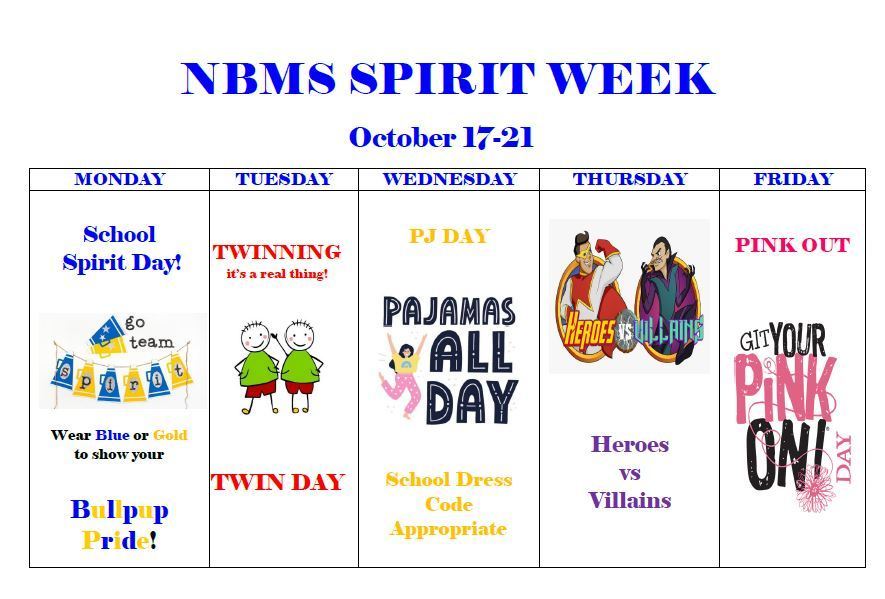 NBMS SPIRIT WEEK

October 17-21

| MONDAY | TUESDAY | WEDNESDAY | THURSDAY | FRIDAY |
|---|---|---|---|---|
| School Spirit Day! go team spirit Wear Blue or Gold to show your Bullpup Pride! | TWINNING it's a real thing! TWIN DAY | PJ DAY PAJAMAS ALL DAY School Dress Code Appropriate | HEROES VS VILLAINS Heroes vs Villains | PINK OUT GIT YOUR PINK ON! DAY |